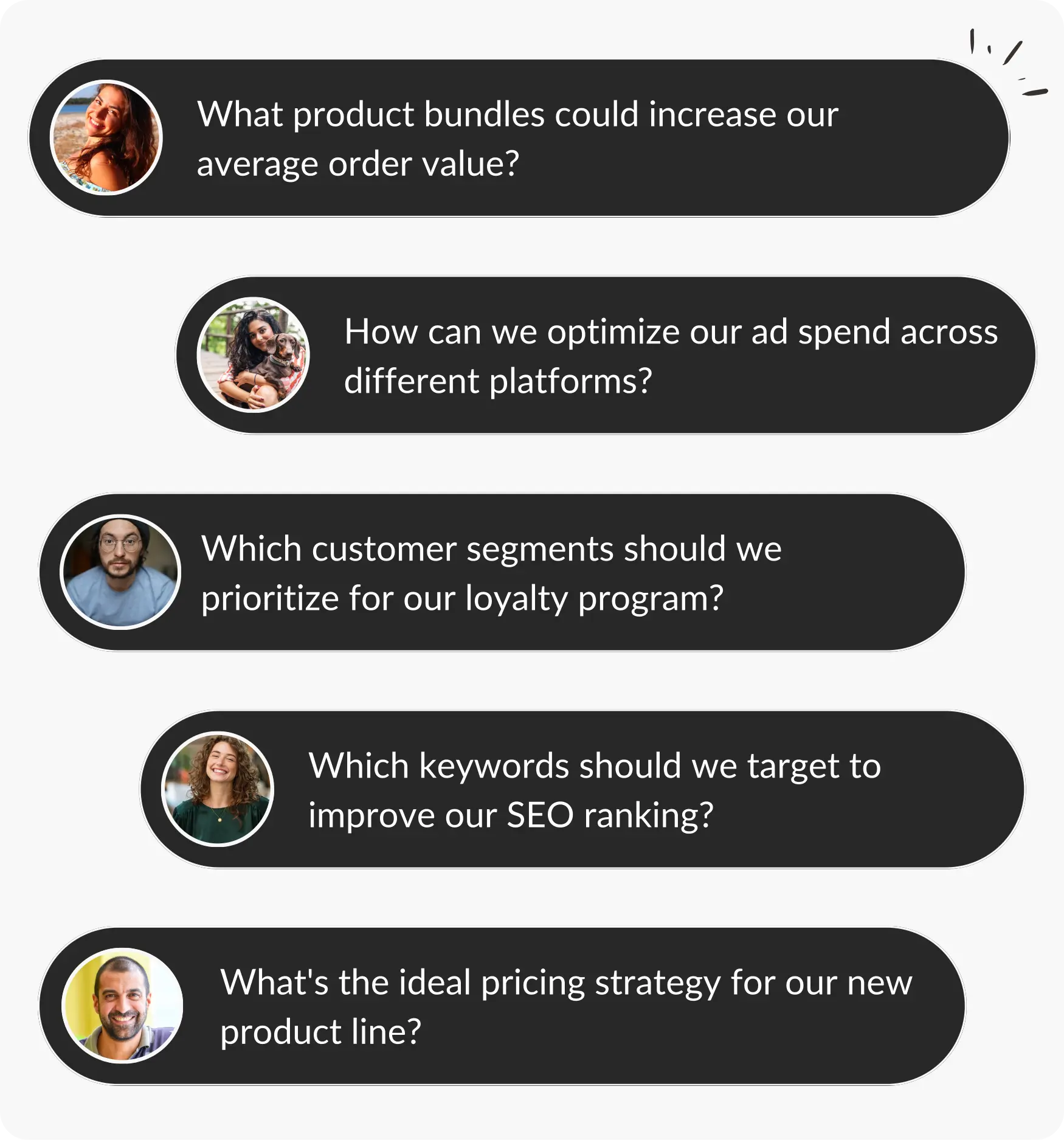 What product bundles could increase our average order value?

How can we optimize our ad spend across different platforms?

Which customer segments should we prioritize for our loyalty program?

Which keywords should we target to improve our SEO ranking?

What's the ideal pricing strategy for our new product line?